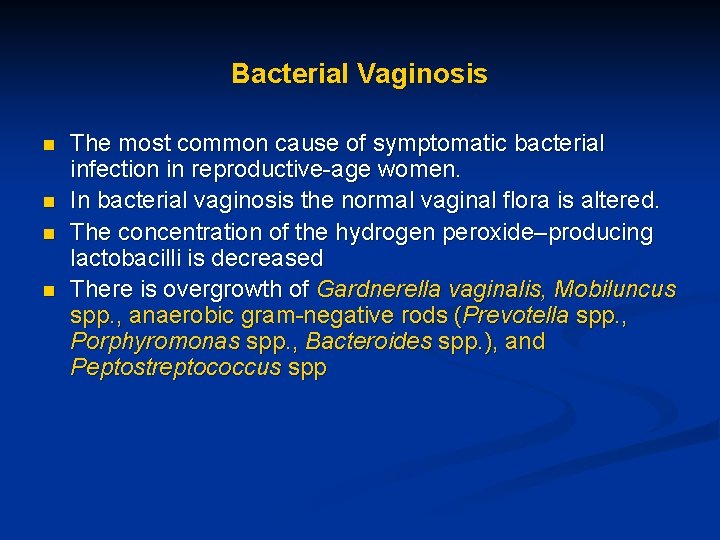 Bacterial Vaginosis

- The most common cause of symptomatic bacterial infection in reproductive-age women.
- In bacterial vaginosis the normal vaginal flora is altered.
- The concentration of the hydrogen peroxide–producing lactobacilli is decreased
- There is overgrowth of Gardnerella vaginalis, Mobiluncus spp., anaerobic gram-negative rods (Prevotella spp., Porphyromonas spp., Bacteroides spp.), and Peptostreptococcus spp